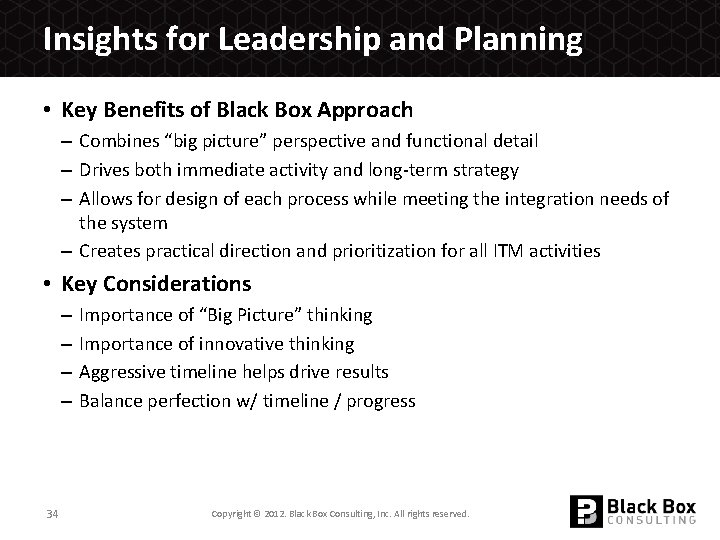 Insights for Leadership and Planning

• Key Benefits of Black Box Approach
– Combines “big picture” perspective and functional detail
– Drives both immediate activity and long-term strategy
– Allows for design of each process while meeting the integration needs of the system
– Creates practical direction and prioritization for all ITM activities

• Key Considerations
– Importance of “Big Picture” thinking
– Importance of innovative thinking
– Aggressive timeline helps drive results
– Balance perfection w/ timeline / progress

34

Copyright © 2012. Black Box Consulting, Inc. All rights reserved.

Black Box CONSULTING